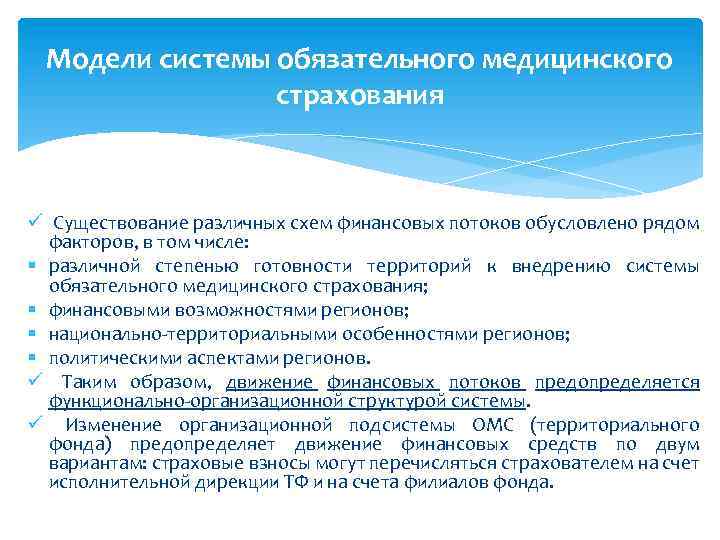 Модели системы обязательного медицинского страхования

✓ Существование различных схем финансовых потоков обусловлено рядом факторов, в том числе:
▪ различной степенью готовности территорий к внедрению системы обязательного медицинского страхования;
▪ финансовыми возможностями регионов;
▪ национально-территориальными особенностями регионов;
▪ политическими аспектами регионов.
✓ Таким образом, движение финансовых потоков предопределяется функционально-организационной структурой системы.
✓ Изменение организационной подсистемы ОМС (территориального фонда) предопределяет движение финансовых средств по двум вариантам: страховые взносы могут перечисляться страхователем на счет исполнительной дирекции ТФ и на счета филиалов фонда.